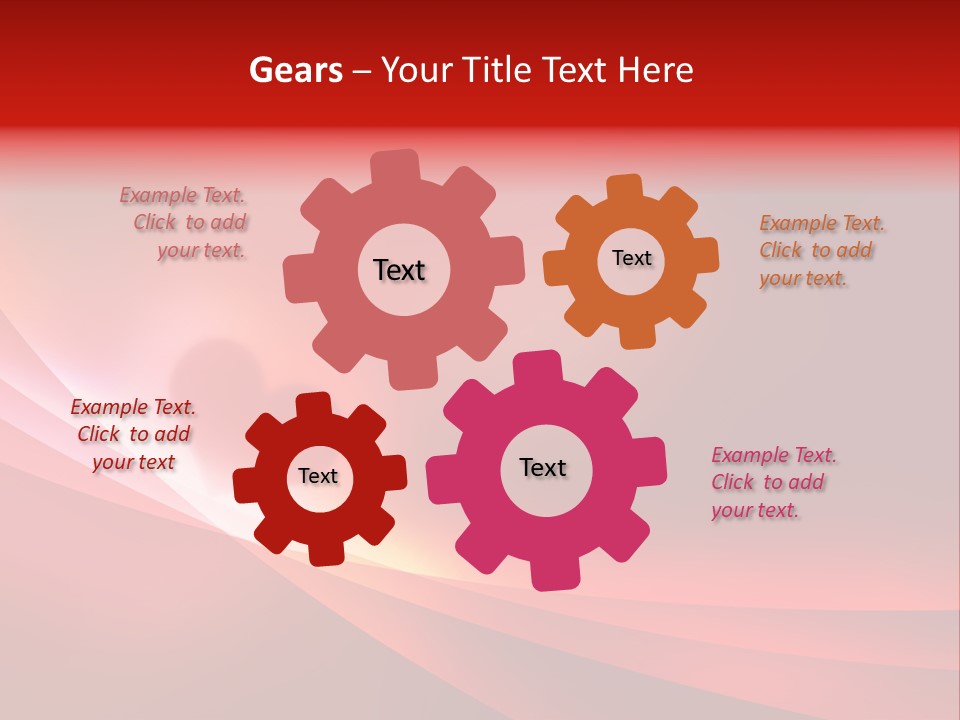 Gears – Your Title Text Here

Example Text. Click to add your text.

Text

Text

Example Text. Click to add your text.

Example Text. Click to add your text

Text

Text

Example Text. Click to add your text.